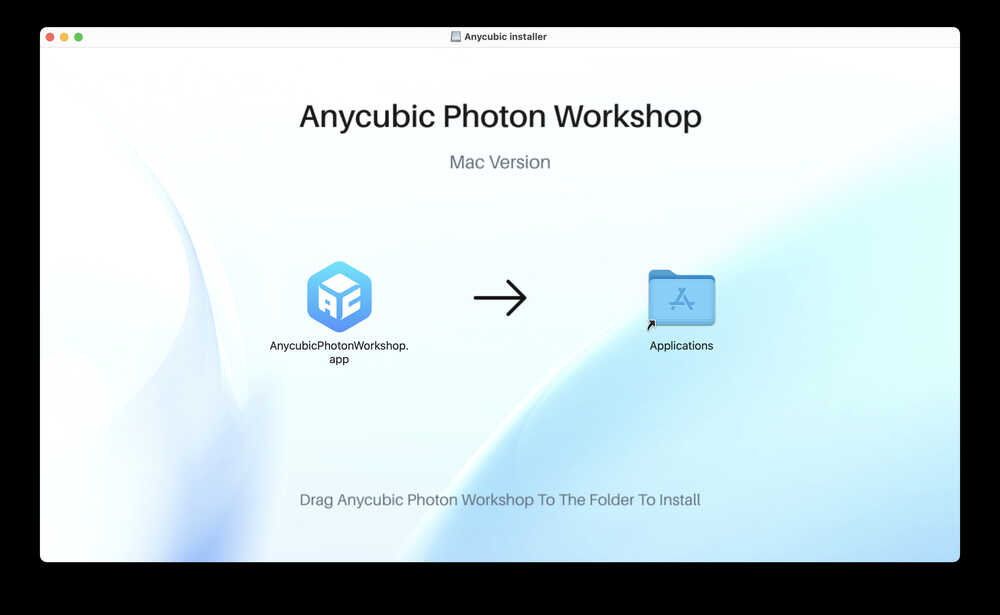 Anycubic installer

Anycubic Photon Workshop

Mac Version

AnycubicPhotonWorkshop.app

Applications

Drag Anycubic Photon Workshop To The Folder To Install